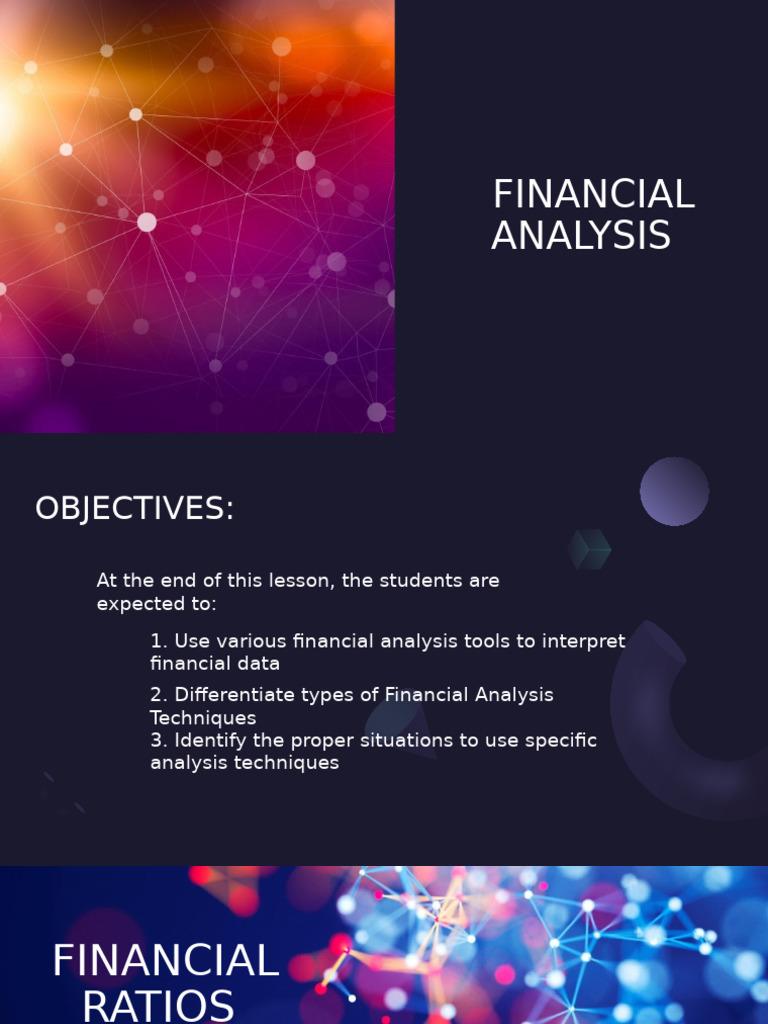 FINANCIAL ANALYSIS

OBJECTIVES:

At the end of this lesson, the students are expected to:

1. Use various financial analysis tools to interpret financial data

2. Differentiate types of Financial Analysis Techniques
3. Identify the proper situations to use specific analysis techniques

FINANCIAL RATIOS